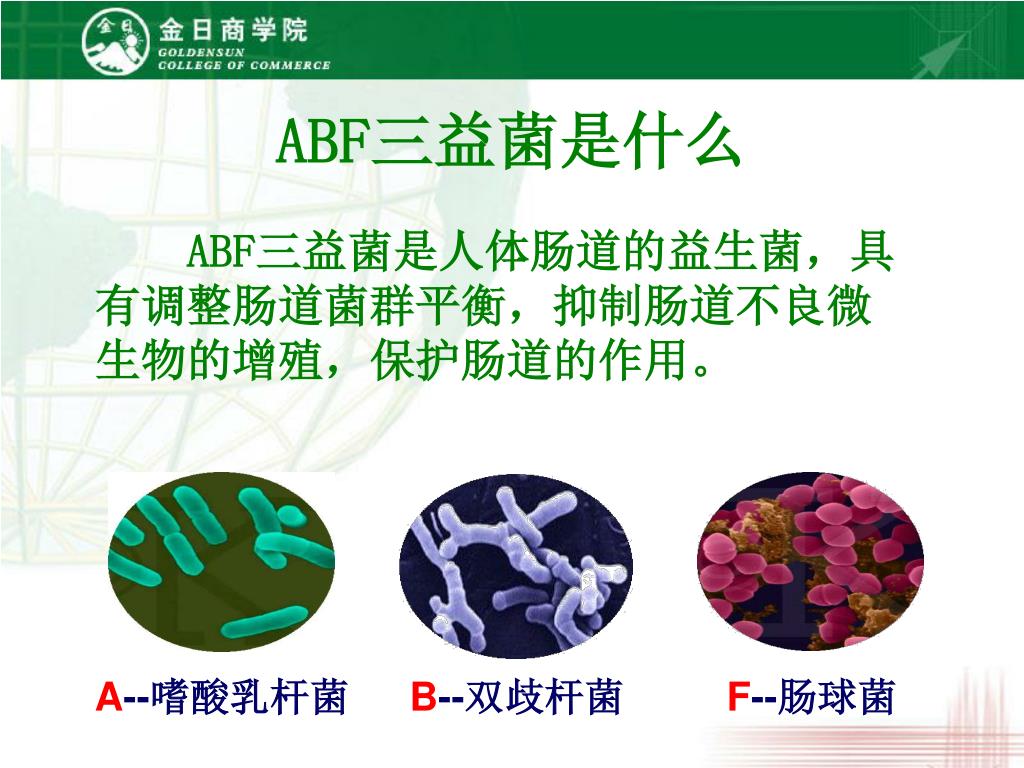 金日
金日商学院
GOLDENSUN
COLLEGE OF COMMERCE

ABF三益菌是什么

ABF三益菌是人体肠道的益生菌，具有调整肠道菌群平衡，抑制肠道不良微生物的增殖，保护肠道的作用。

A--嗜酸乳杆菌　B--双歧杆菌　F--肠球菌